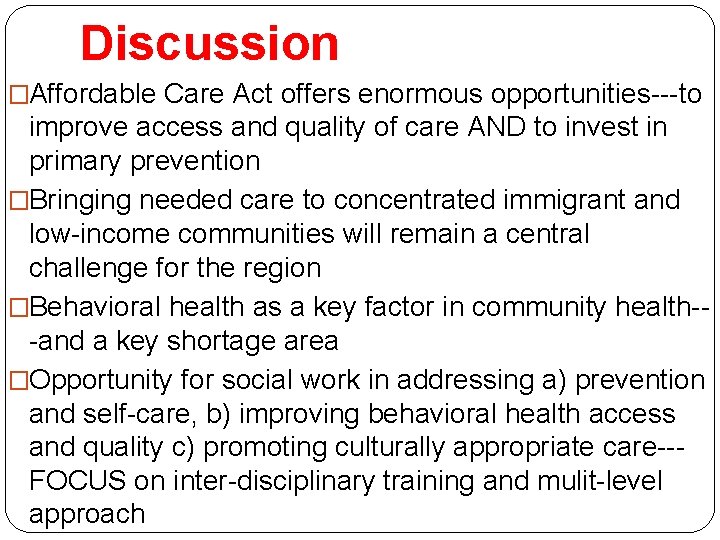 Discussion

□Affordable Care Act offers enormous opportunities---to improve access and quality of care AND to invest in primary prevention

□Bringing needed care to concentrated immigrant and low-income communities will remain a central challenge for the region

□Behavioral health as a key factor in community health---and a key shortage area

□Opportunity for social work in addressing a) prevention and self-care, b) improving behavioral health access and quality c) promoting culturally appropriate care---FOCUS on inter-disciplinary training and mulit-level approach